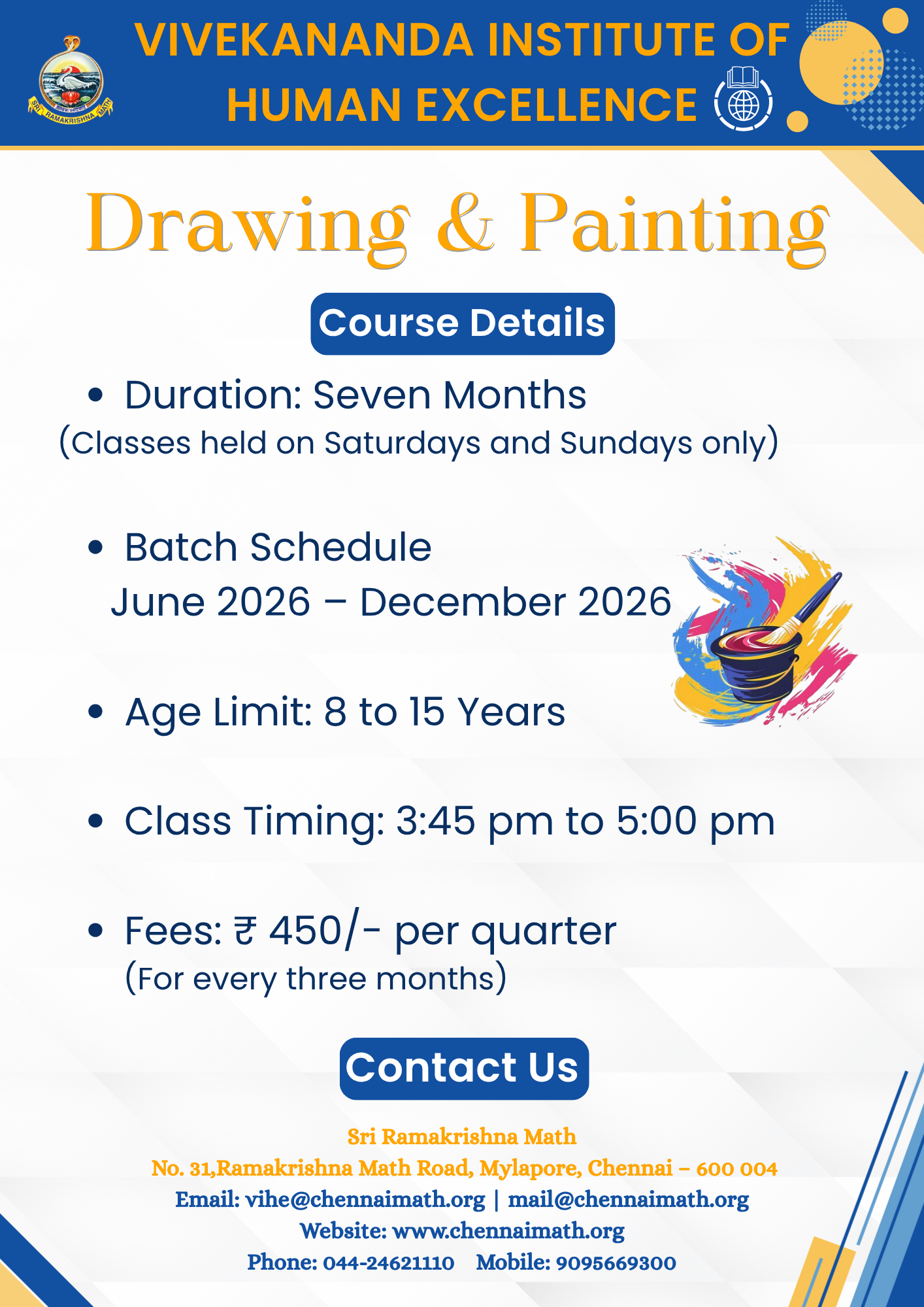 SRI RAMAKRISHNA MATH

VIVEKANANDA INSTITUTE OF HUMAN EXCELLENCE

Drawing & Painting

Course Details

• Duration: Seven Months
(Classes held on Saturdays and Sundays only)

• Batch Schedule
June 2026 – December 2026

• Age Limit: 8 to 15 Years

• Class Timing: 3:45 pm to 5:00 pm

• Fees: ₹ 450/- per quarter
(For every three months)

Contact Us

Sri Ramakrishna Math
No. 31,Ramakrishna Math Road, Mylapore, Chennai – 600 004
Email: vihe@chennaimath.org | mail@chennaimath.org
Website: www.chennaimath.org
Phone: 044-24621110 Mobile: 9095669300